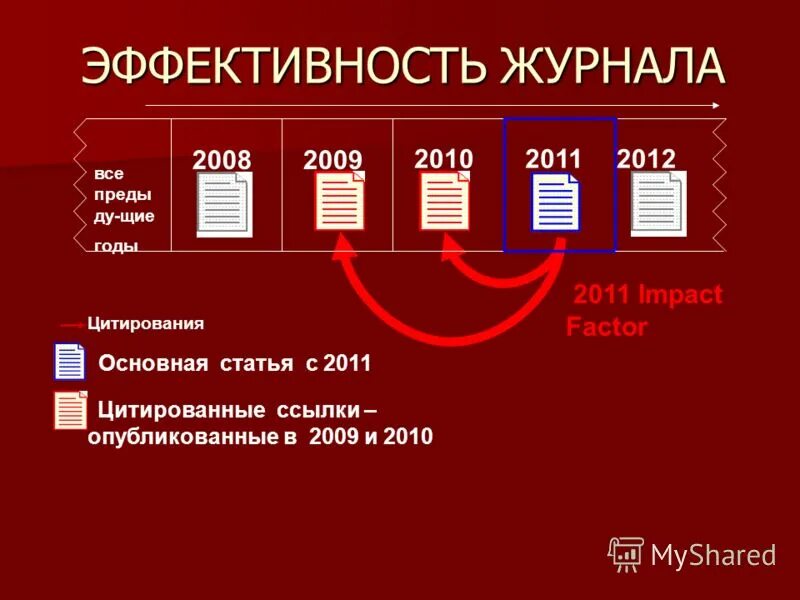 ЭФФЕКТИВНОСТЬ ЖУРНАЛА

все преды ду-щие годы

2008

2009

2010

2011

2012

2011 Impact Factor

Цитирования

Основная статья с 2011

Цитированные ссылки – опубликованные в 2009 и 2010

MyShared